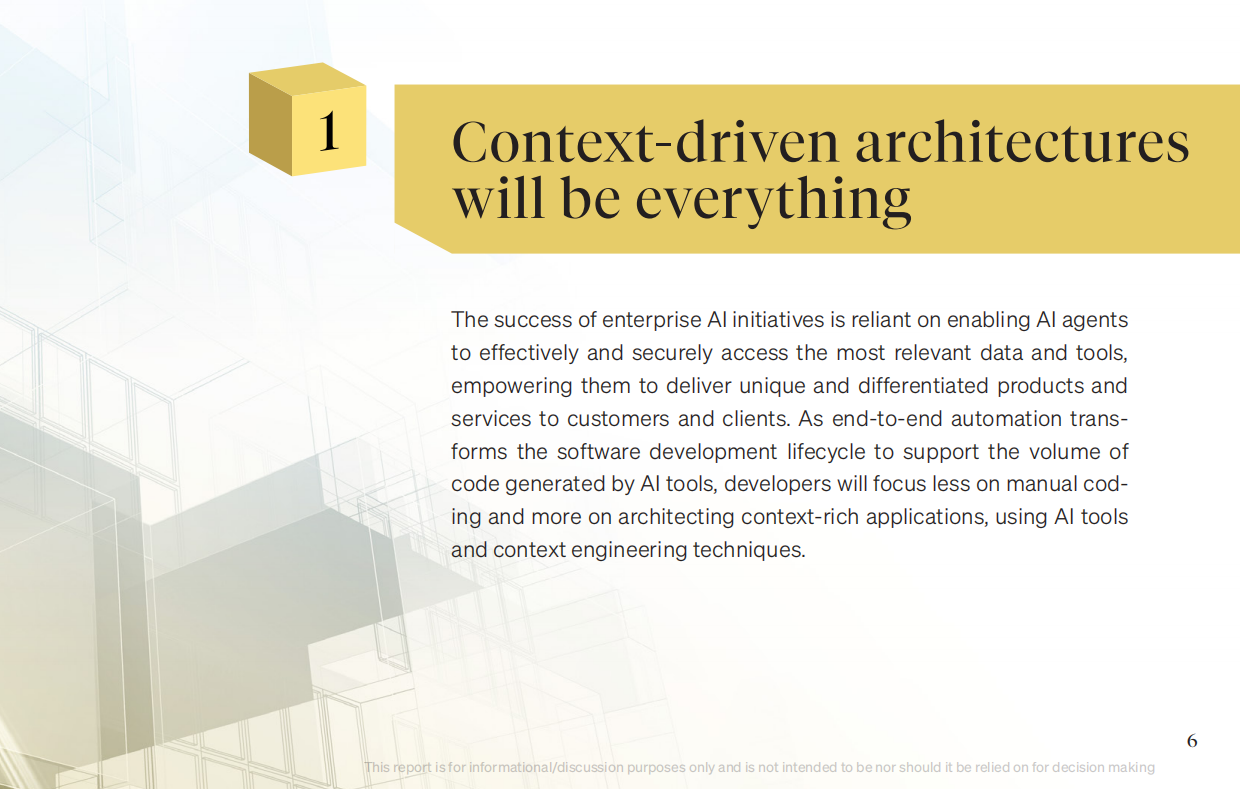 1

Context-driven architectures will be everything

The success of enterprise AI initiatives is reliant on enabling AI agents to effectively and securely access the most relevant data and tools, empowering them to deliver unique and differentiated products and services to customers and clients. As end-to-end automation transforms the software development lifecycle to support the volume of code generated by AI tools, developers will focus less on manual coding and more on architecting context-rich applications, using AI tools and context engineering techniques.

6

This report is for informational/discussion purposes only and is not intended to be nor should it be relied on for decision making